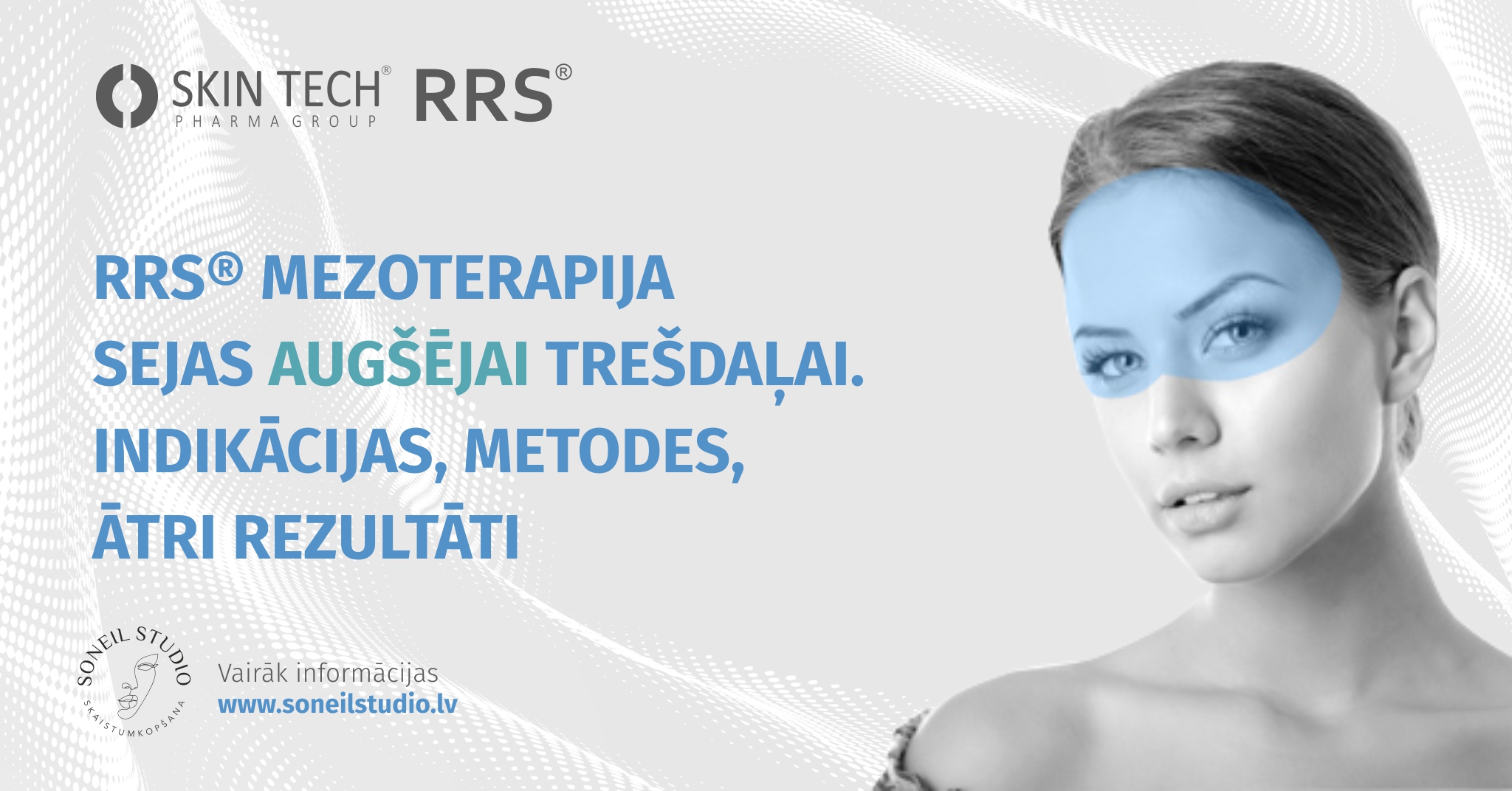 SKIN TECH®
PHARMA GROUP
RRS®

RRS® MEZOTERAPIJA SEJAS AUGŠĒJAI TREŠDAĻAI. INDIKĀCIJAS, METODES, ĀTRI REZULTĀTI

SONEIL STUDIO
SKAISTUMKOPŠANA

Vairāk informācijas
www.soneilstudio.lv